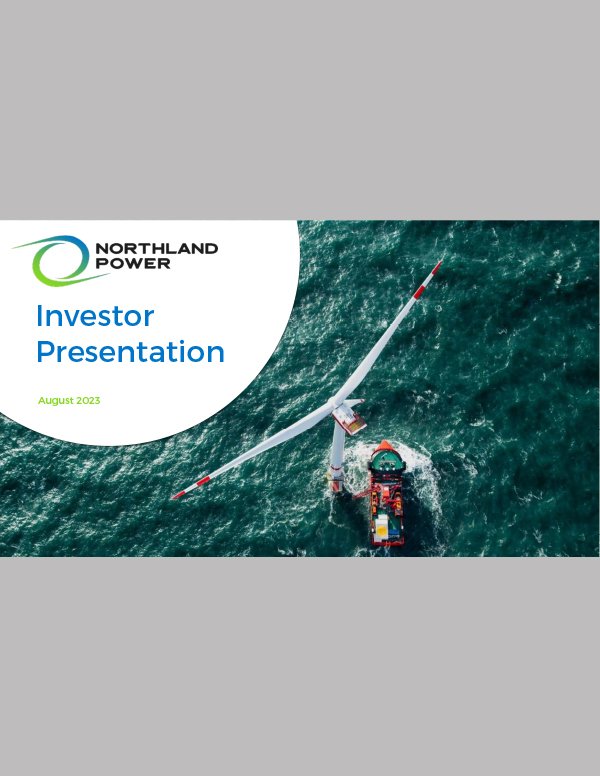 NORTHLAND POWER

Investor Presentation

August 2023